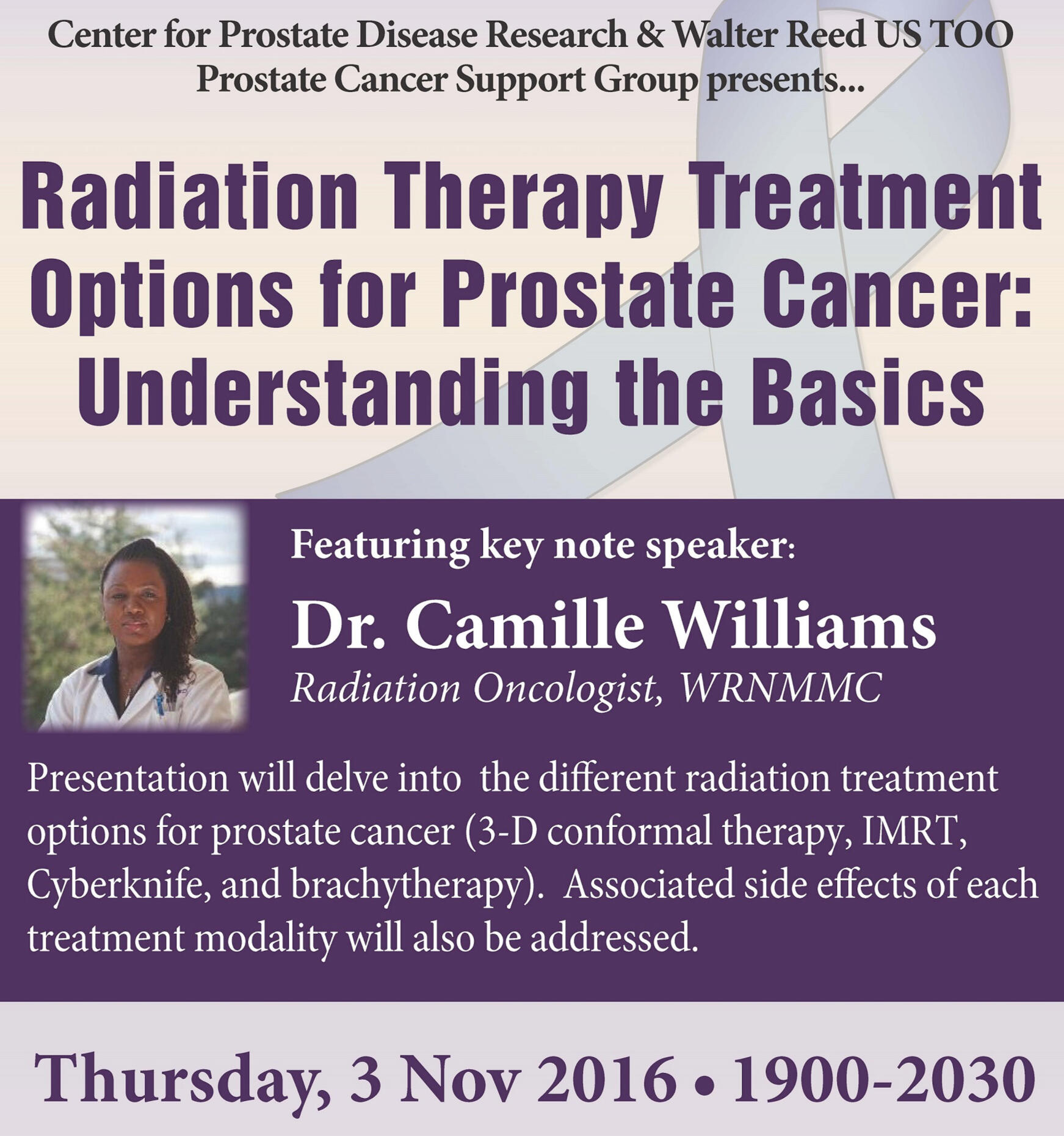 Center for Prostate Disease Research & Walter Reed US TOO Prostate Cancer Support Group presents...

Radiation Therapy Treatment Options for Prostate Cancer: Understanding the Basics

Featuring key note speaker:

Dr. Camille Williams

Radiation Oncologist, WRNMMC

Presentation will delve into the different radiation treatment options for prostate cancer (3-D conformal therapy, IMRT, Cyberknife, and brachytherapy). Associated side effects of each treatment modality will also be addressed.

Thursday, 3 Nov 2016 • 1900-2030